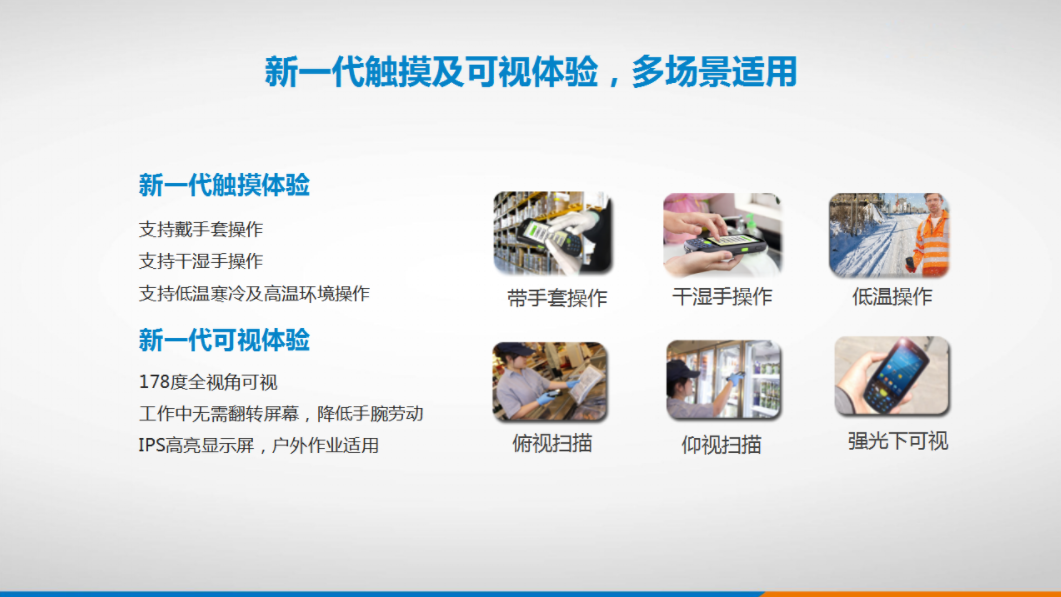 新一代触摸及可视体验，多场景适用

新一代触摸体验

支持戴手套操作

支持干湿手操作

支持低温寒冷及高温环境操作

新一代可视体验

178度全视角可视

工作中无需翻转屏幕，降低手腕劳动

IPS高亮显示屏，户外作业适用

带手套操作

干湿手操作

低温操作

俯视扫描

仰视扫描

强光下可视